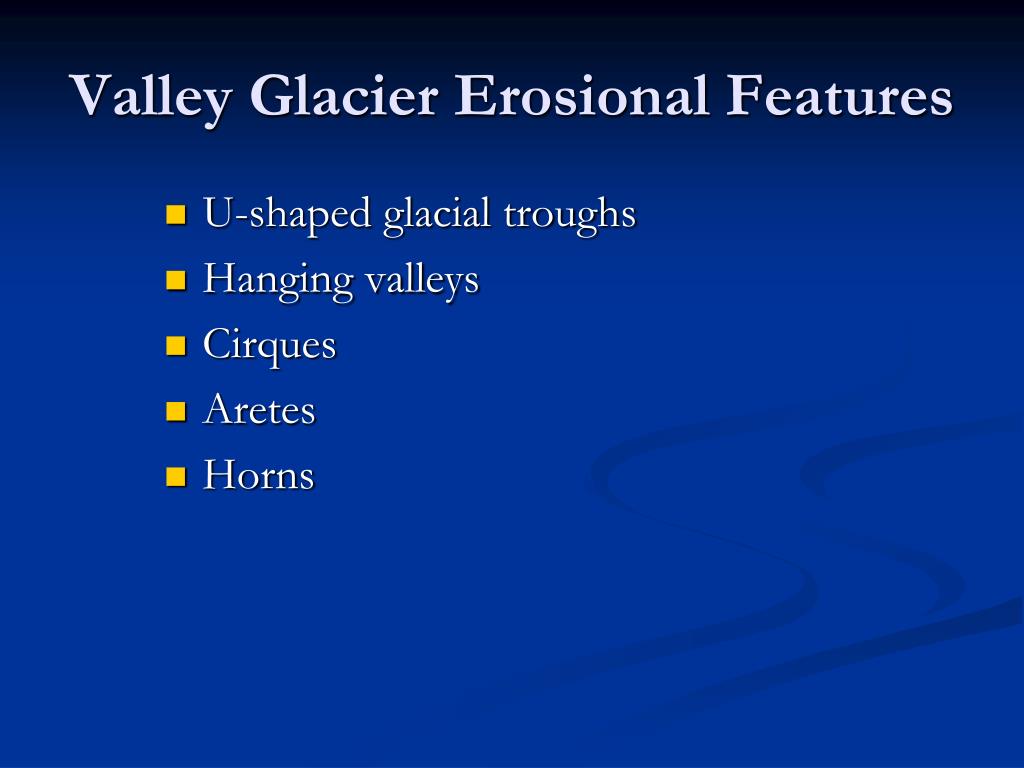 Valley Glacier Erosional Features

- U-shaped glacial troughs
- Hanging valleys
- Cirques
- Aretes
- Horns